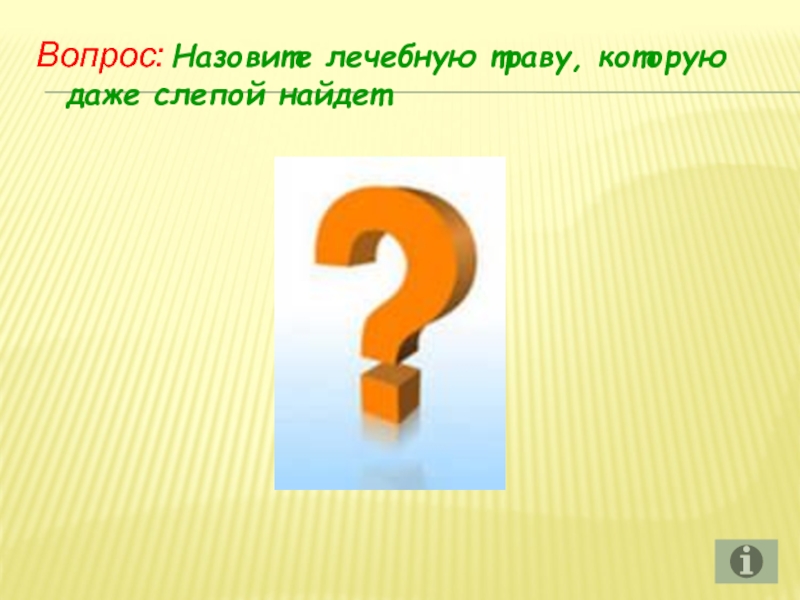 Вопрос: Назовите лечебную траву, которую даже слепой найдет